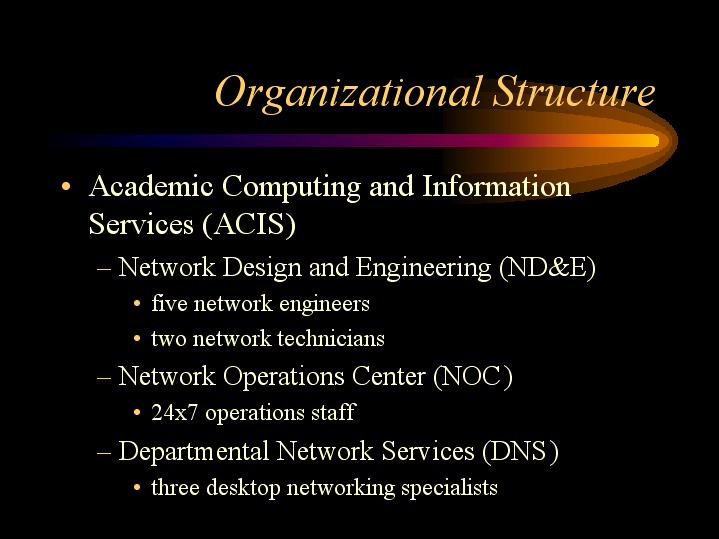 Organizational Structure

• Academic Computing and Information Services (ACIS)

– Network Design and Engineering (ND&E)

• five network engineers

• two network technicians

– Network Operations Center (NOC)

• 24x7 operations staff

– Departmental Network Services (DNS)

• three desktop networking specialists